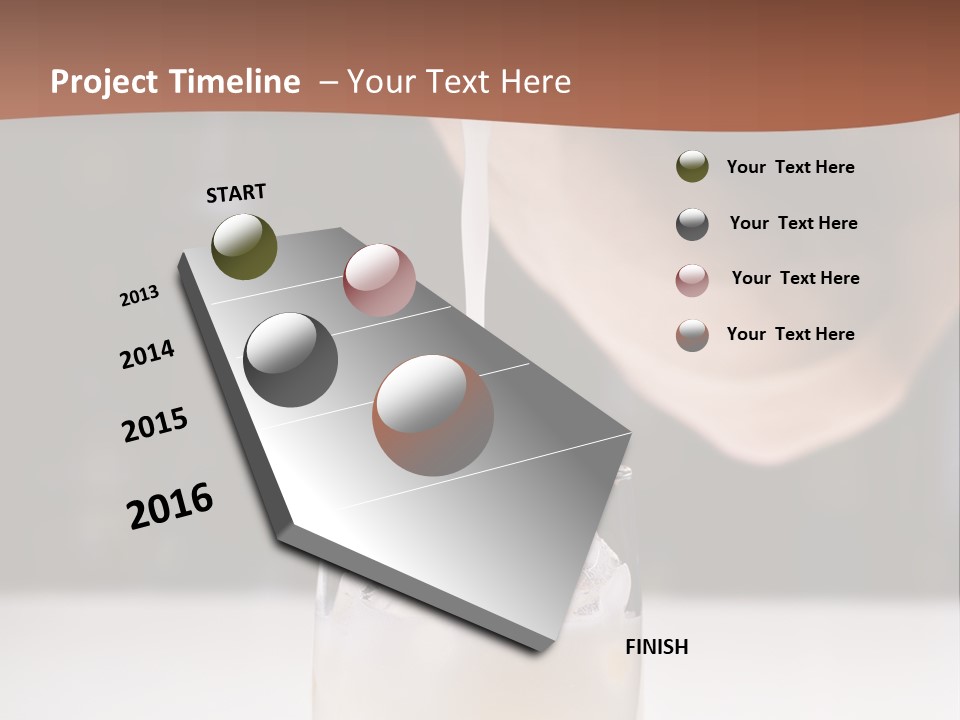 Project Timeline – Your Text Here

START

2013

2014

2015

2016

FINISH

Your Text Here

Your Text Here

Your Text Here

Your Text Here